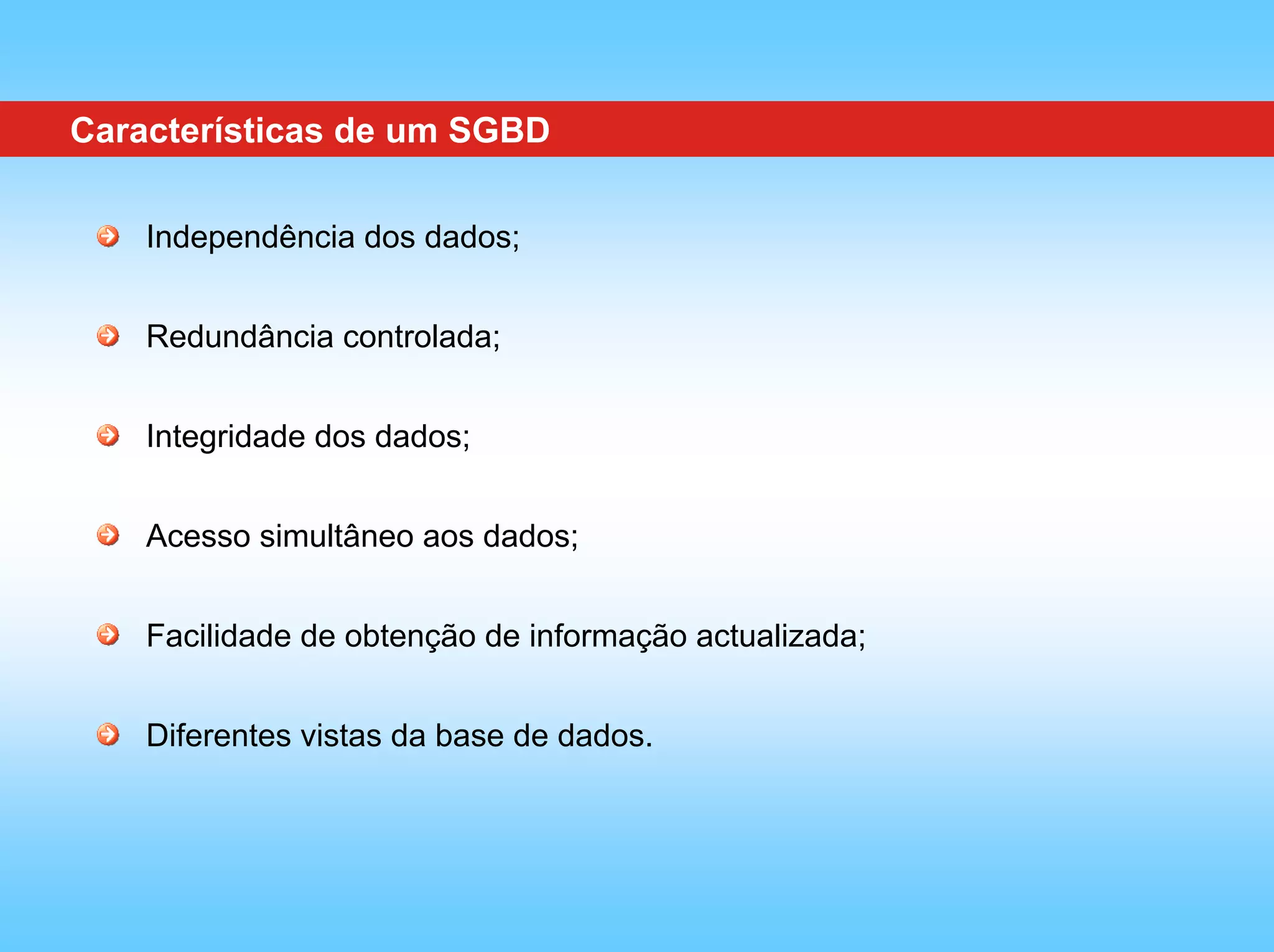 Características de um SGBD

Independência dos dados;

Redundância controlada;

Integridade dos dados;

Acesso simultâneo aos dados;

Facilidade de obtenção de informação actualizada;

Diferentes vistas da base de dados.